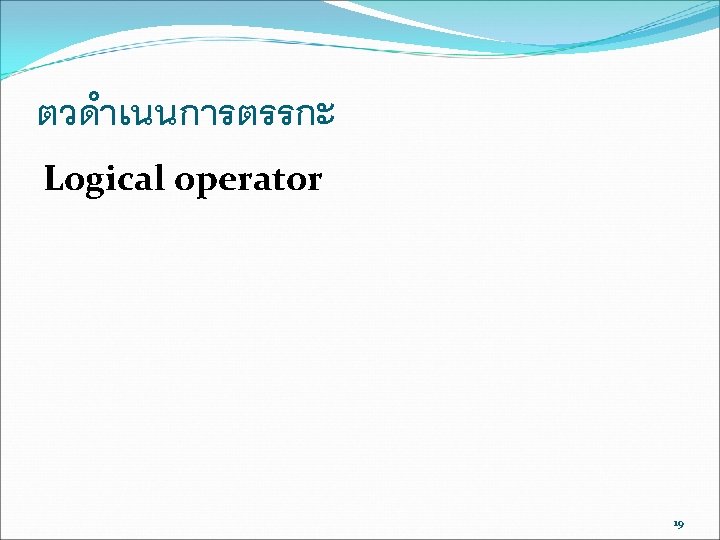 ตวดำเนนการตรรกะ

Logical operator

19